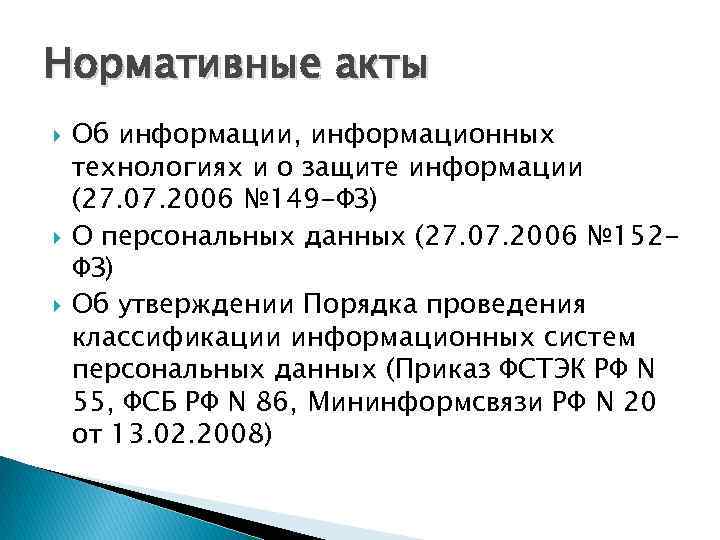 Нормативные акты

Об информации, информационных технологиях и о защите информации (27.07.2006 №149-ФЗ)

О персональных данных (27.07.2006 №152-ФЗ)

Об утверждении Порядка проведения классификации информационных систем персональных данных (Приказ ФСТЭК РФ N 55, ФСБ РФ N 86, Мининформсвязи РФ N 20 от 13.02.2008)